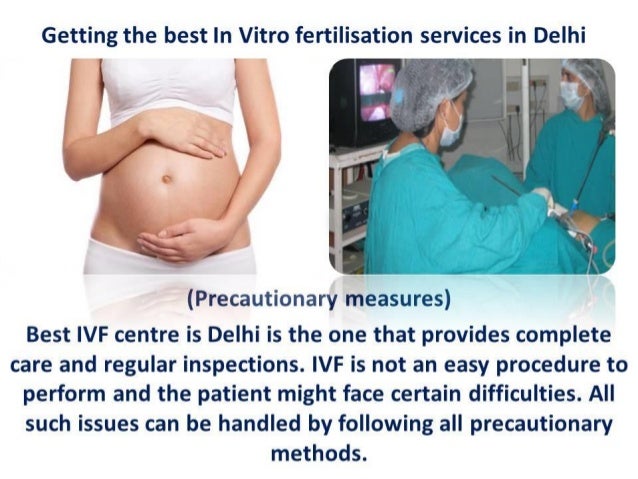 Getting the best In Vitro fertilisation services in Delhi

(Precautionary measures)

Best IVF centre is Delhi is the one that provides complete care and regular inspections. IVF is not an easy procedure to perform and the patient might face certain difficulties. All such issues can be handled by following all precautionary methods.